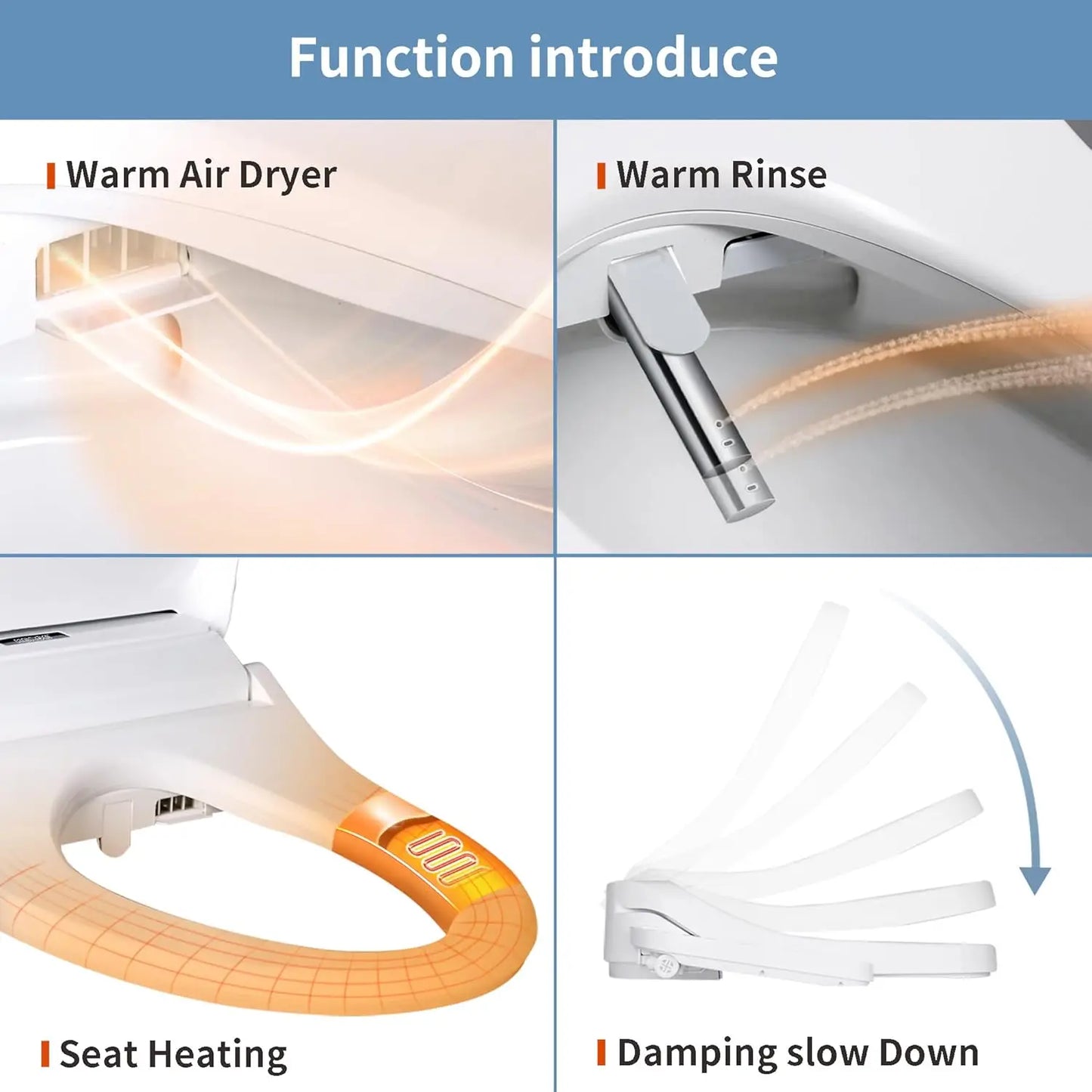 Function introduce

Warm Air Dryer

Warm Rinse

Seat Heating

Damping slow Down